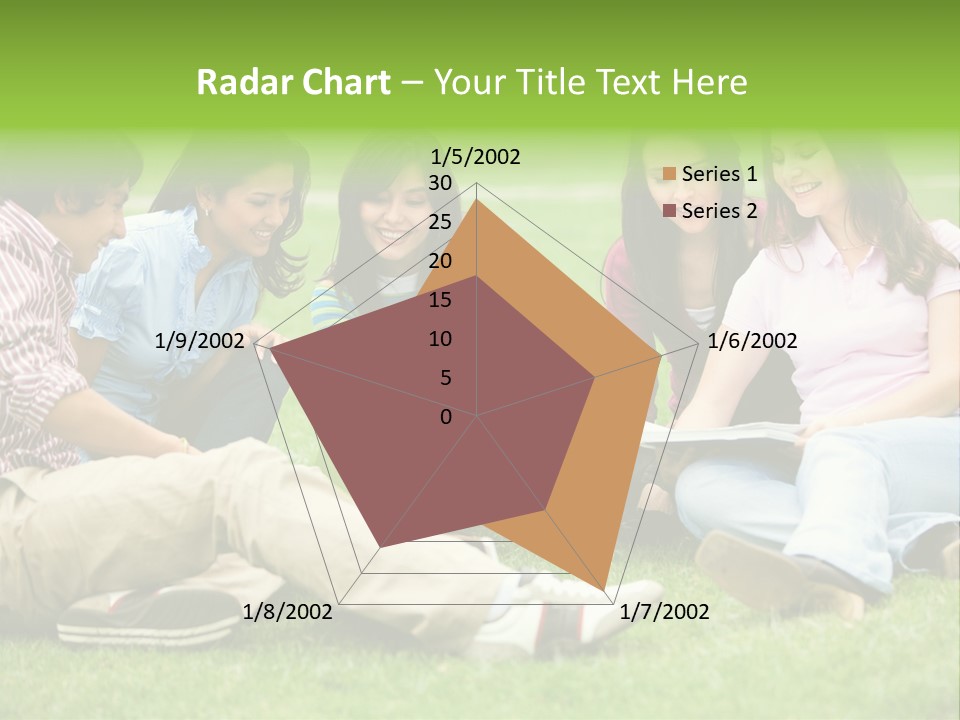 Radar Chart – Your Title Text Here

1/5/2002
30
25
20
15
10
5
0
1/6/2002
1/7/2002
1/8/2002
1/9/2002

Series 1
Series 2